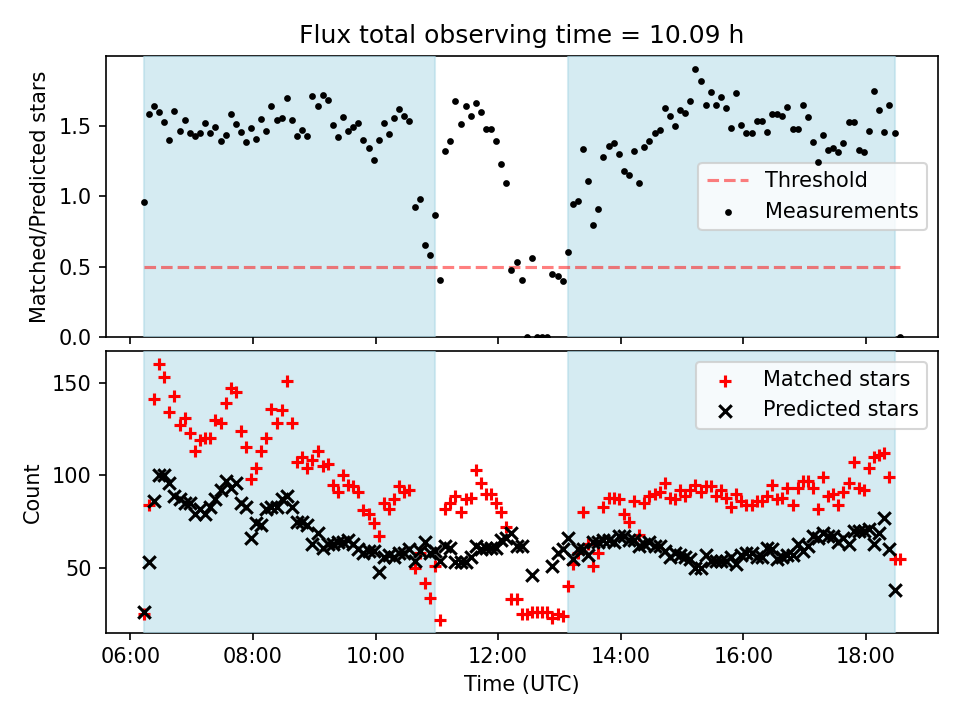 Flux total observing time = 10.09 h

Matched/Predicted stars

1.5
1.0
0.5
0.0

Threshold
Measurements

Count

150
100
50

Matched stars
Predicted stars

06:00
08:00
10:00
12:00
14:00
16:00
18:00

Time (UTC)